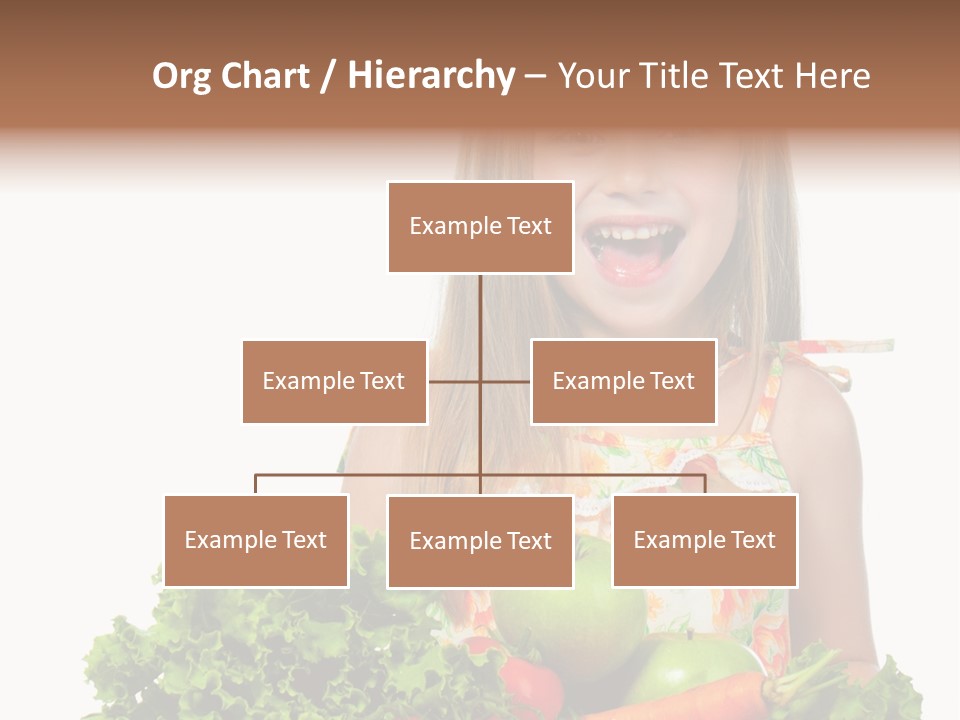 Org Chart / Hierarchy – Your Title Text Here

Example Text

Example Text

Example Text

Example Text

Example Text

Example Text